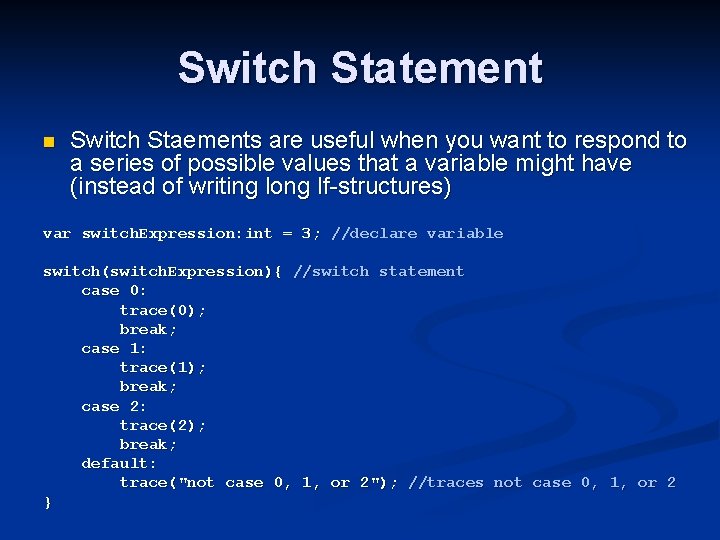 Switch Statement

Switch Staements are useful when you want to respond to a series of possible values that a variable might have (instead of writing long If-structures)

var switchExpression:int = 3; //declare variable

switch(switchExpression){ //switch statement
case 0:
trace(0);
break;
case 1:
trace(1);
break;
case 2:
trace(2);
break;
default:
trace("not case 0, 1, or 2"); //traces not case 0, 1, or 2
}